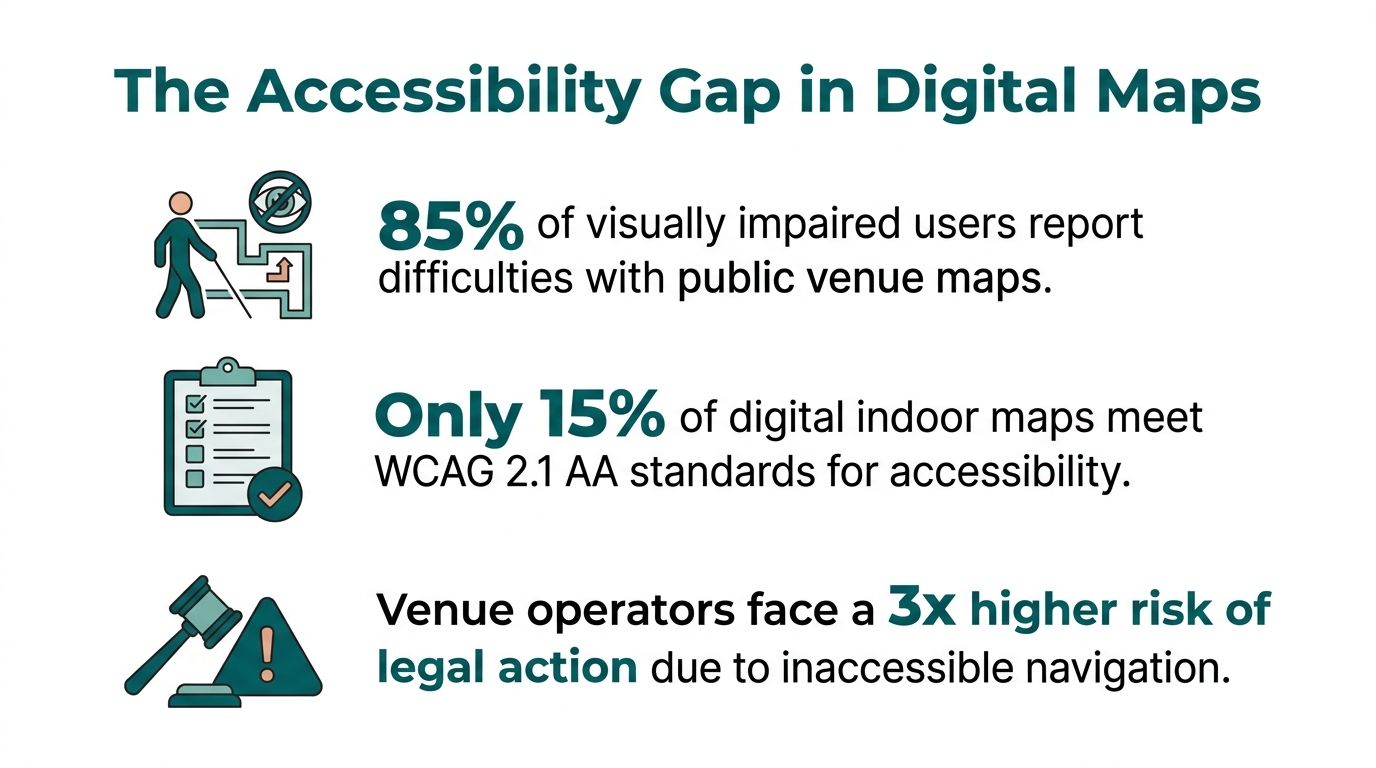 The Accessibility Gap in Digital Maps

85% of visually impaired users report difficulties with public venue maps.

Only 15% of digital indoor maps meet WCAG 2.1 AA standards for accessibility.

Venue operators face a 3x higher risk of legal action due to inaccessible navigation.